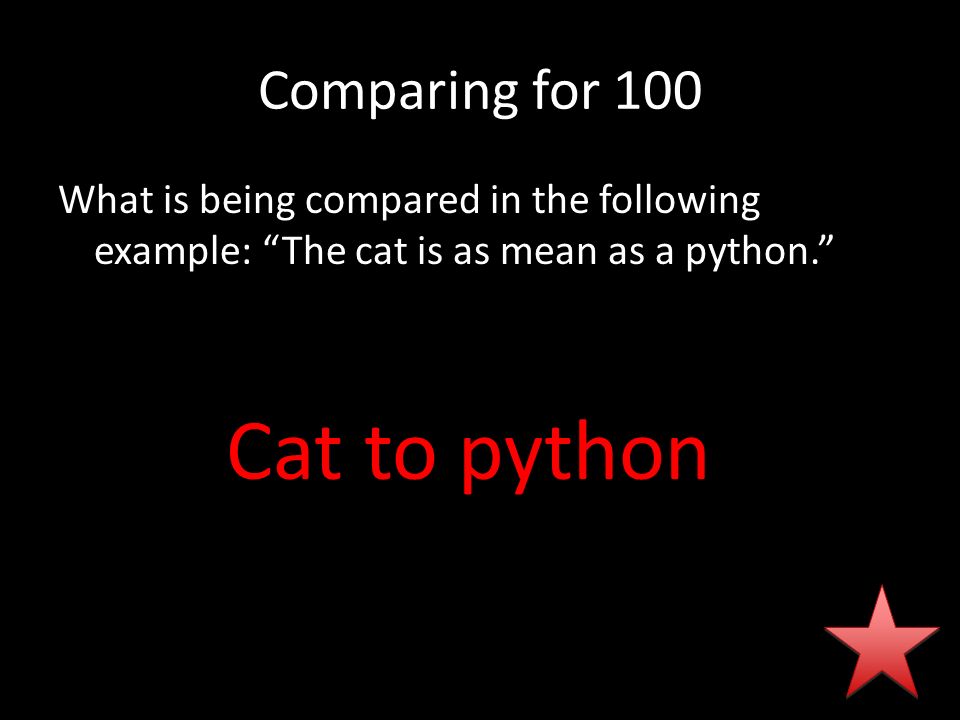 Comparing for 100

What is being compared in the following example: “The cat is as mean as a python.”

Cat to python